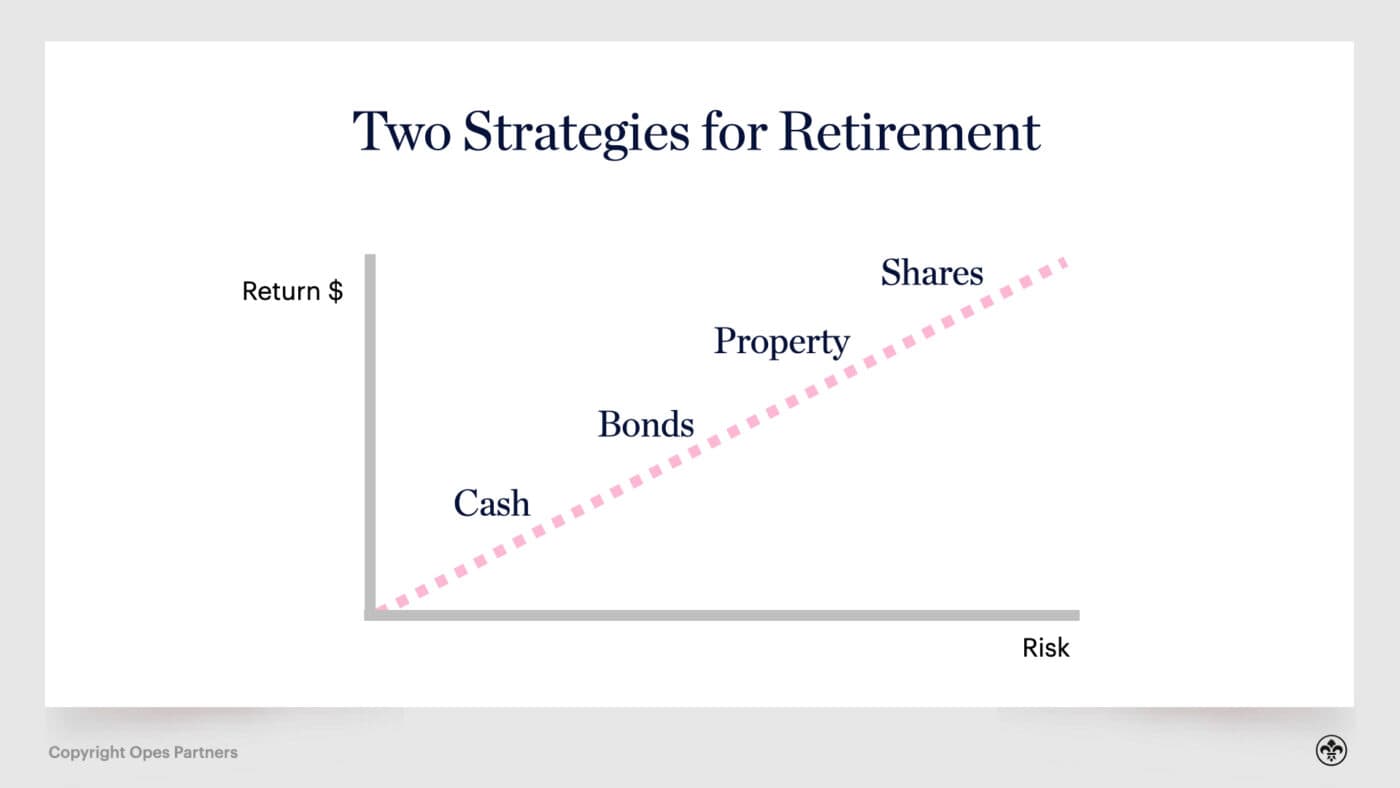 Two Strategies for Retirement

Return $

Shares

Property

Bonds

Cash

Risk

Copyright Opes Partners